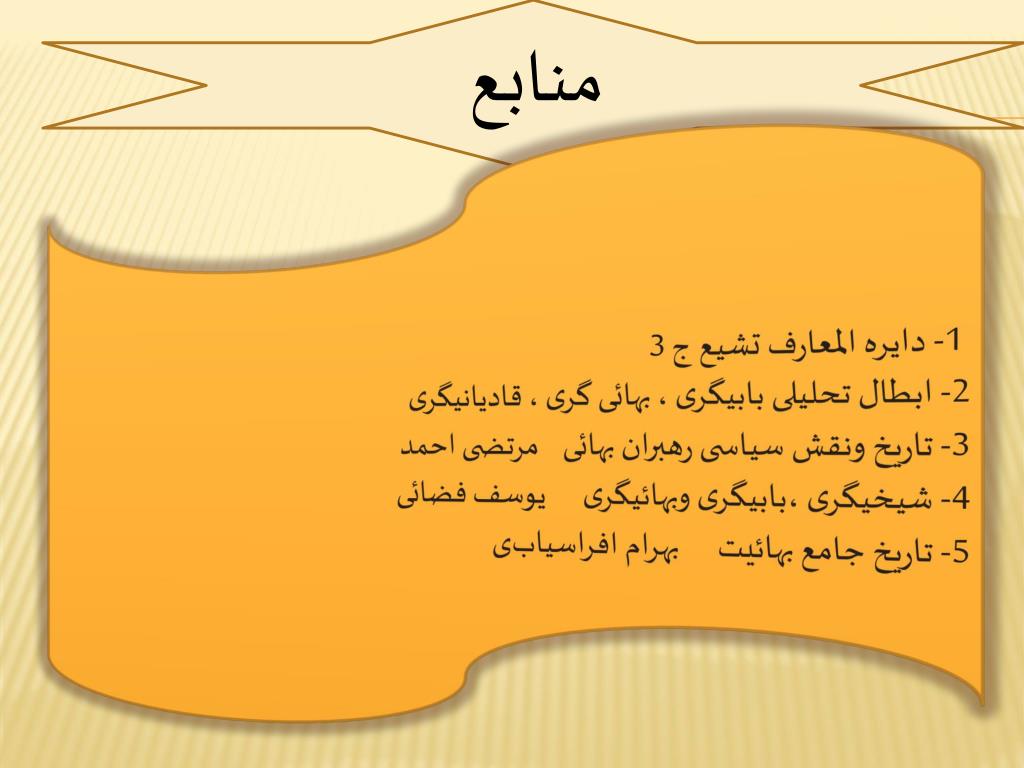 منابع

1- دایره المعارف تشیع ج 3
2- ابطال تحلیلی بابیگری ، بهائی گری ، قادیانیگری
3- تاریخ ونقش سیاسی رهبران بهائی مرتضی احمد
4- شیخیگری ،بابیگری وبهائیگری یوسف فضائی
5- تاریخ جامع بهائیت بهرام افراسیابی